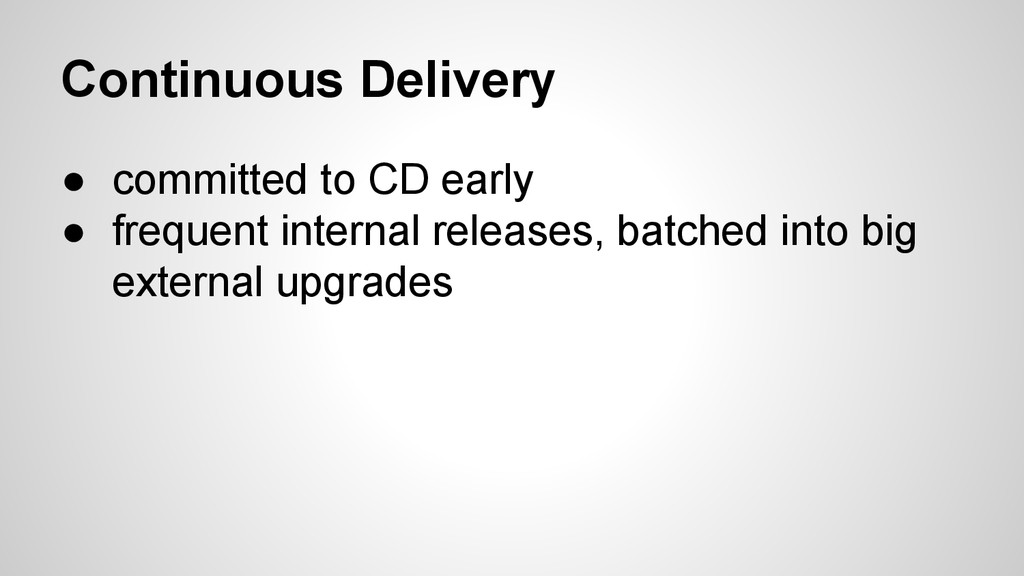 Continuous Delivery

● committed to CD early
● frequent internal releases, batched into big external upgrades